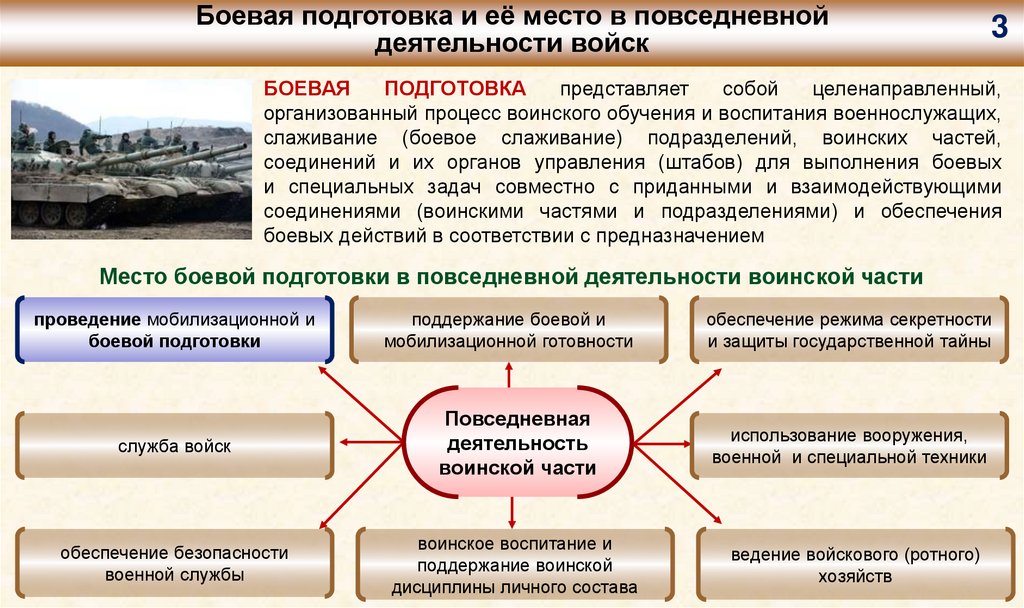 Боевая подготовка и её место в повседневной деятельности войск

3

БОЕВАЯ ПОДГОТОВКА представляет собой целенаправленный, организованный процесс воинского обучения и воспитания военнослужащих, слаживание (боевое слаживание) подразделений, воинских частей, соединений и их органов управления (штабов) для выполнения боевых и специальных задач совместно с приданными и взаимодействующими соединениями (воинскими частями и подразделениями) и обеспечения боевых действий в соответствии с предназначением

Место боевой подготовки в повседневной деятельности воинской части

проведение мобилизационной и боевой подготовки

поддержание боевой и мобилизационной готовности

обеспечение режима секретности и защиты государственной тайны

служба войск

Повседневная деятельность воинской части

использование вооружения, военной и специальной техники

обеспечение безопасности военной службы

воинское воспитание и поддержание воинской дисциплины личного состава

ведение войскового (ротного) хозяйств